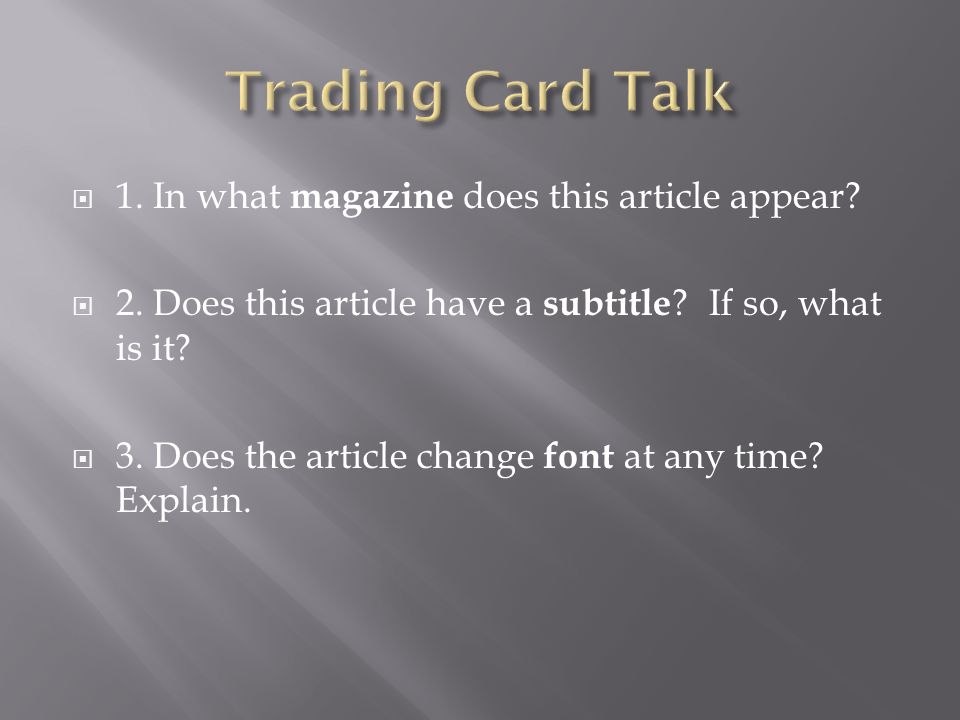 Trading Card Talk

1. In what magazine does this article appear?

2. Does this article have a subtitle?  If so, what is it?

3. Does the article change font at any time? Explain.